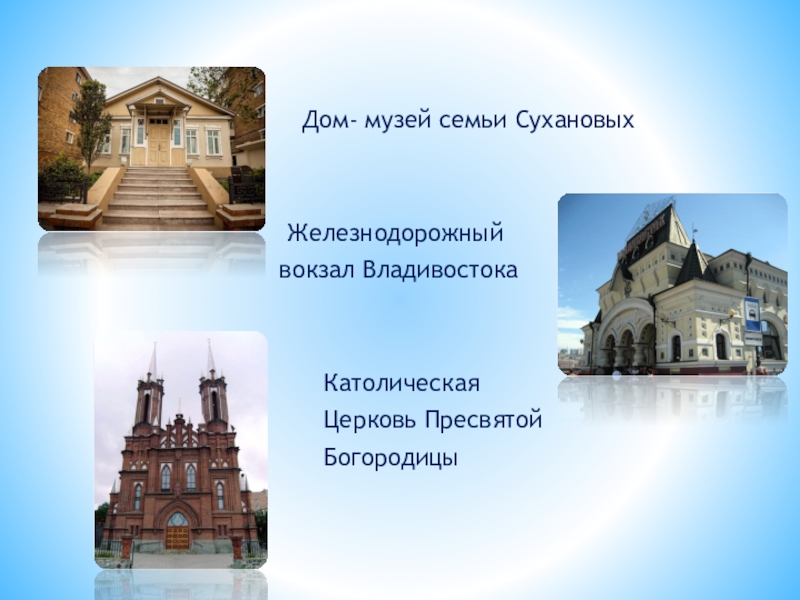 Дом- музей семьи Сухановых

Железнодорожный вокзал Владивостока

Католическая Церковь Пресвятой Богородицы